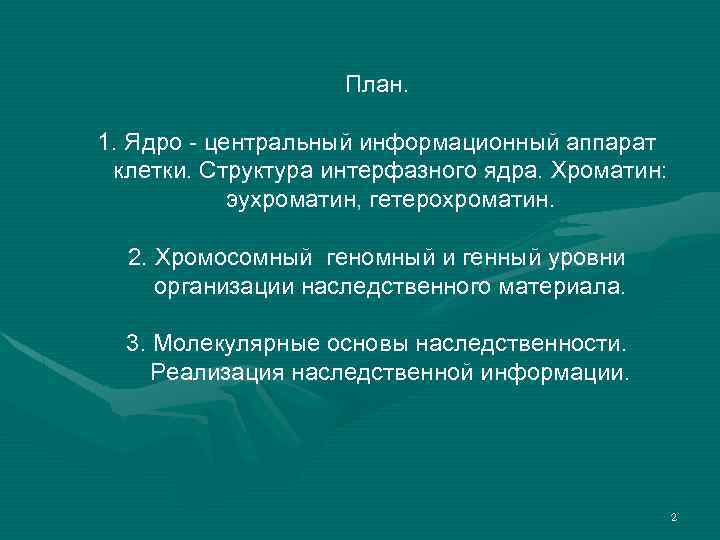 План.

1. Ядро - центральный информационный аппарат клетки. Структура интерфазного ядра. Хроматин: эухроматин, гетерохроматин.

2. Хромосомный геномный и генный уровни организации наследственного материала.

3. Молекулярные основы наследственности. Реализация наследственной информации.

2